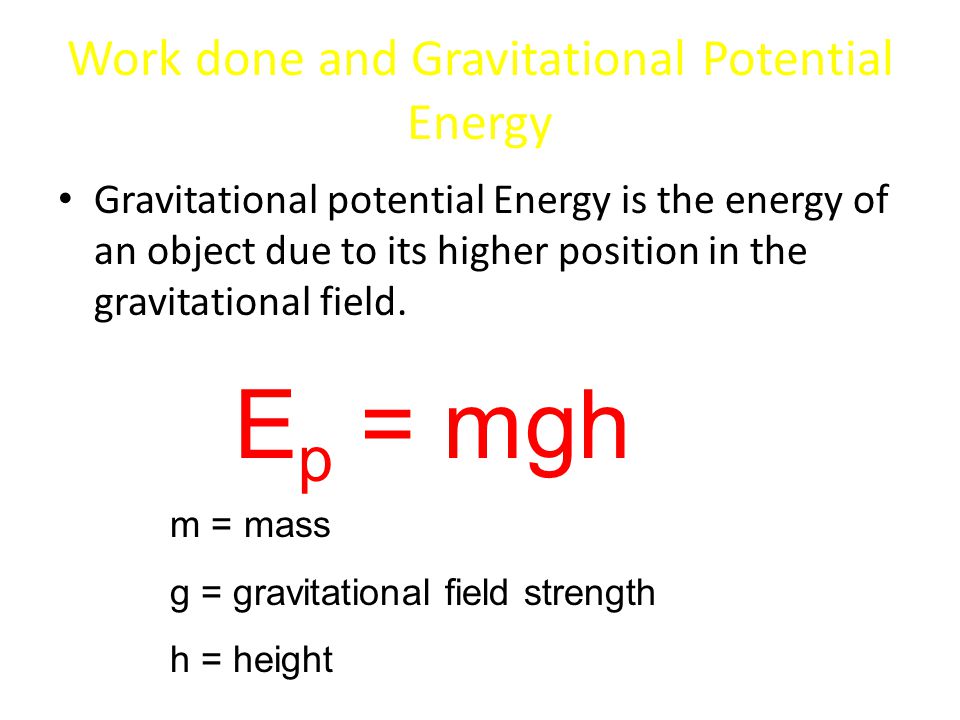 Work done and Gravitational Potential Energy

• Gravitational potential Energy is the energy of an object due to its higher position in the gravitational field.

$E_p = mgh$

m = mass

g = gravitational field strength

h = height